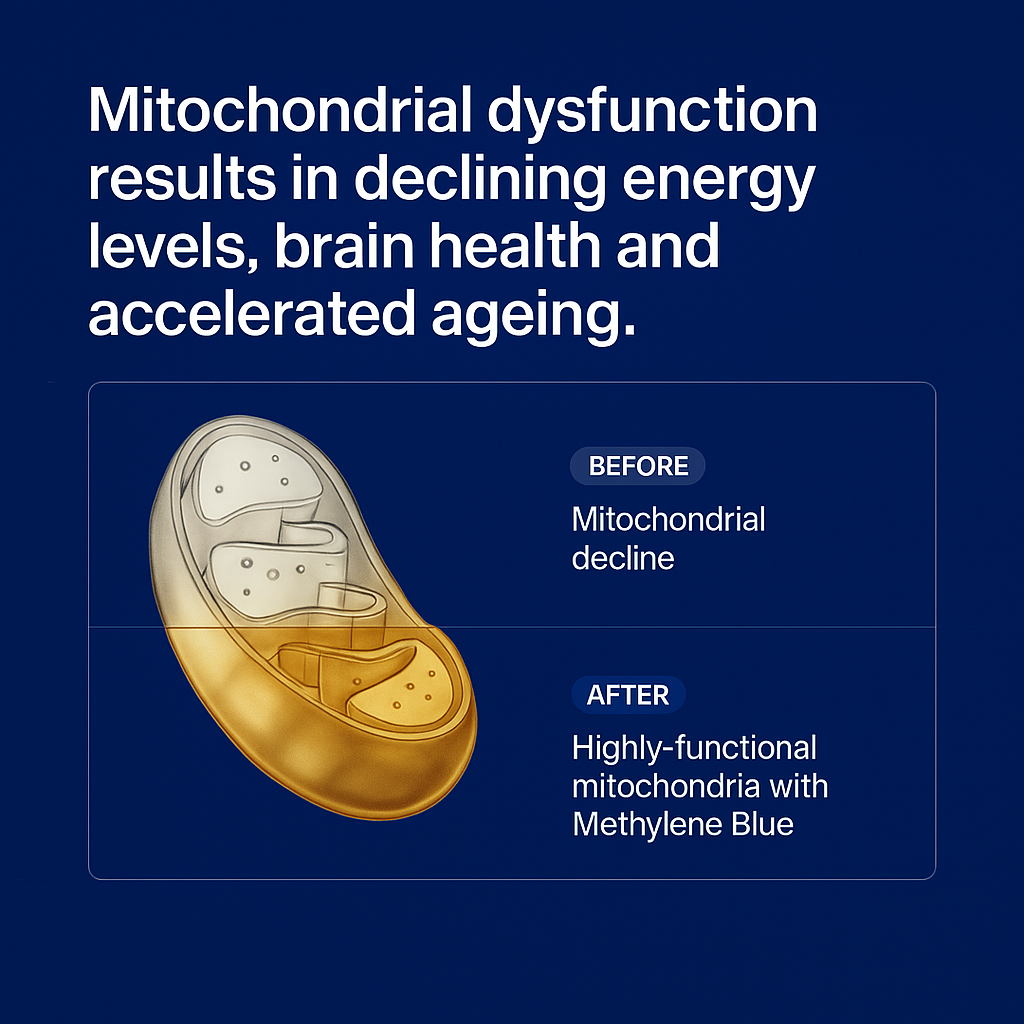 Mitochondrial dysfunction results in declining energy levels, brain health and accelerated ageing.

BEFORE

Mitochondrial decline

AFTER

Highly-functional mitochondria with Methylene Blue